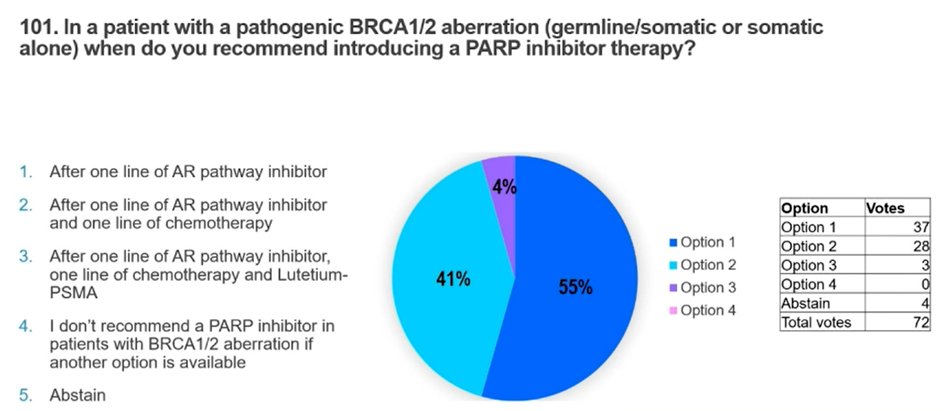 101. In a patient with a pathogenic BRCA1/2 aberration (germline/somatic or somatic alone) when do you recommend introducing a PARP inhibitor therapy?

1. After one line of AR pathway inhibitor
2. After one line of AR pathway inhibitor and one line of chemotherapy
3. After one line of AR pathway inhibitor, one line of chemotherapy and Lutetium-PSMA
4. I don't recommend a PARP inhibitor in patients with BRCA1/2 aberration if another option is available
5. Abstain

4%
41%
55%

Option 1
Option 2
Option 3
Option 4

| Option | Votes |
|---|---|
| Option 1 | 37 |
| Option 2 | 28 |
| Option 3 | 3 |
| Option 4 | 0 |
| Abstain | 4 |
| Total votes | 72 |